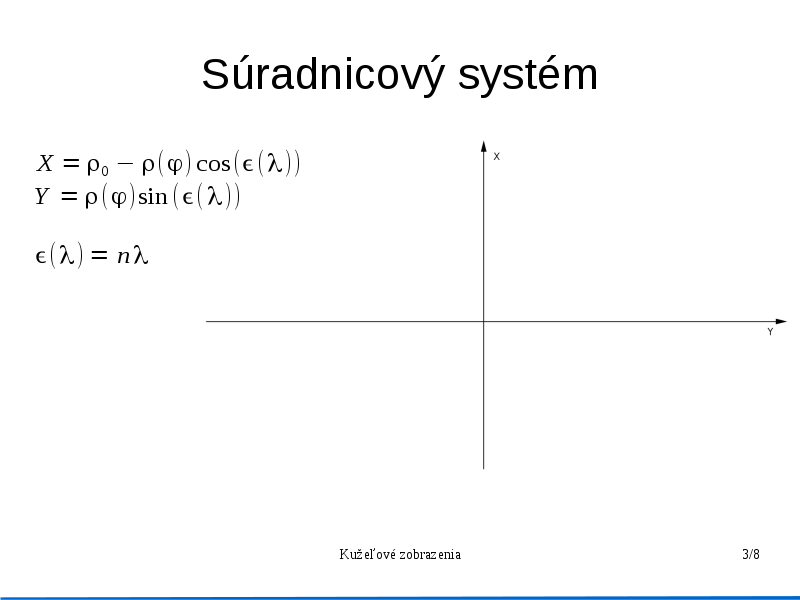 Súradnicový systém

$X = \rho_0 - \rho(\varphi)\cos(\epsilon(\lambda))$
$Y = \rho(\varphi)\sin(\epsilon(\lambda))$

$\epsilon(\lambda) = n\lambda$

X

Y

Kužeľové zobrazenia

3/8